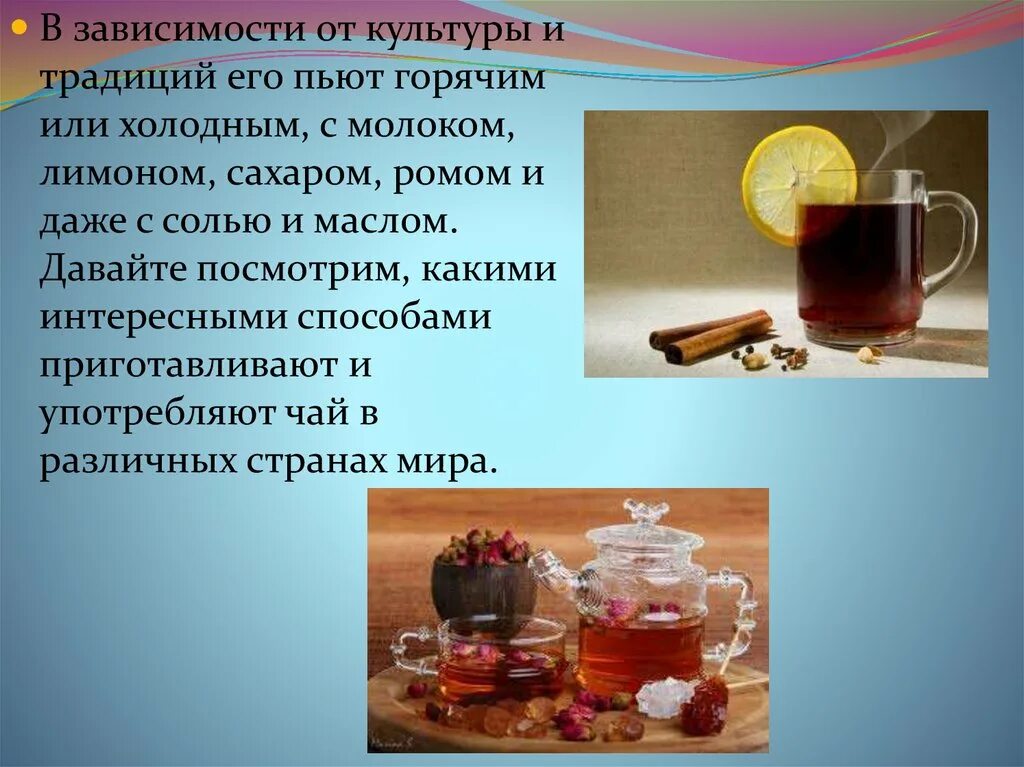 В зависимости от культуры и традиций его пьют горячим или холодным, с молоком, лимоном, сахаром, ромом и даже с солью и маслом. Давайте посмотрим, какими интересными способами приготавливают и употребляют чай в различных странах мира.